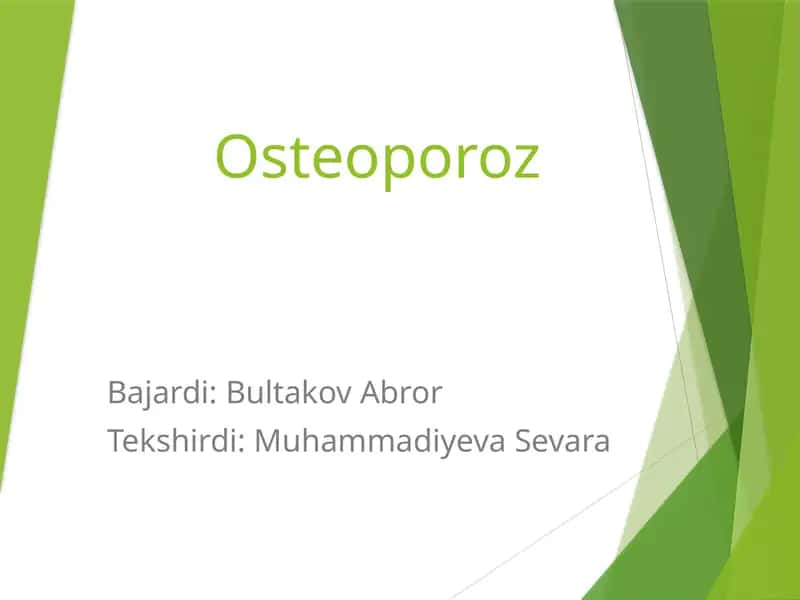 Osteoporoz

Bajardi: Bultakov Abror
Tekshirdi: Muhammadiyeva Sevara